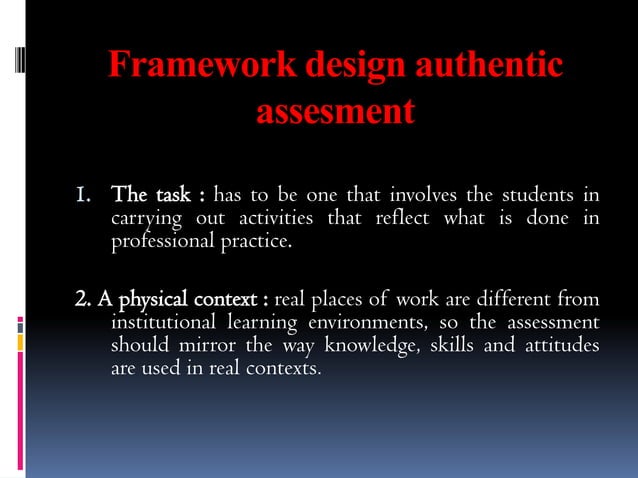 Framework design authentic assesment

1. The task : has to be one that involves the students in carrying out activities that reflect what is done in professional practice.

2. A physical context : real places of work are different from institutional learning environments, so the assessment should mirror the way knowledge, skills and attitudes are used in real contexts.